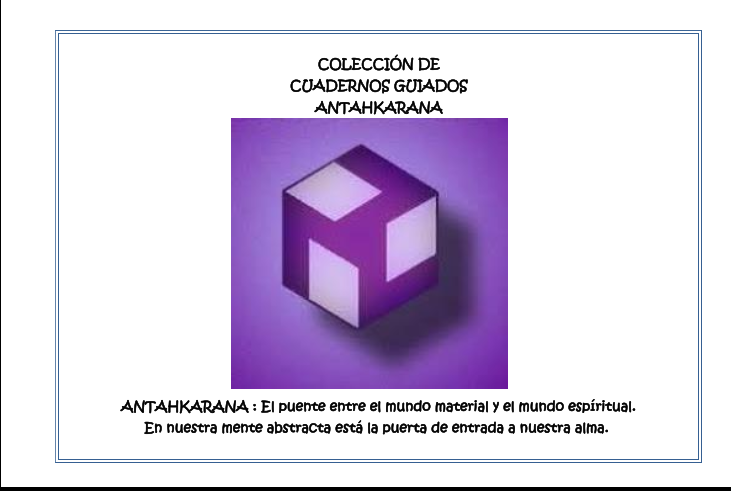 COLECCIÓN DE
CUADERNOS GUIADOS
ANTAHKARANA

ANTAHKARANA : El puente entre el mundo material y el mundo espíritual.
En nuestra mente abstracta está la puerta de entrada a nuestra alma.